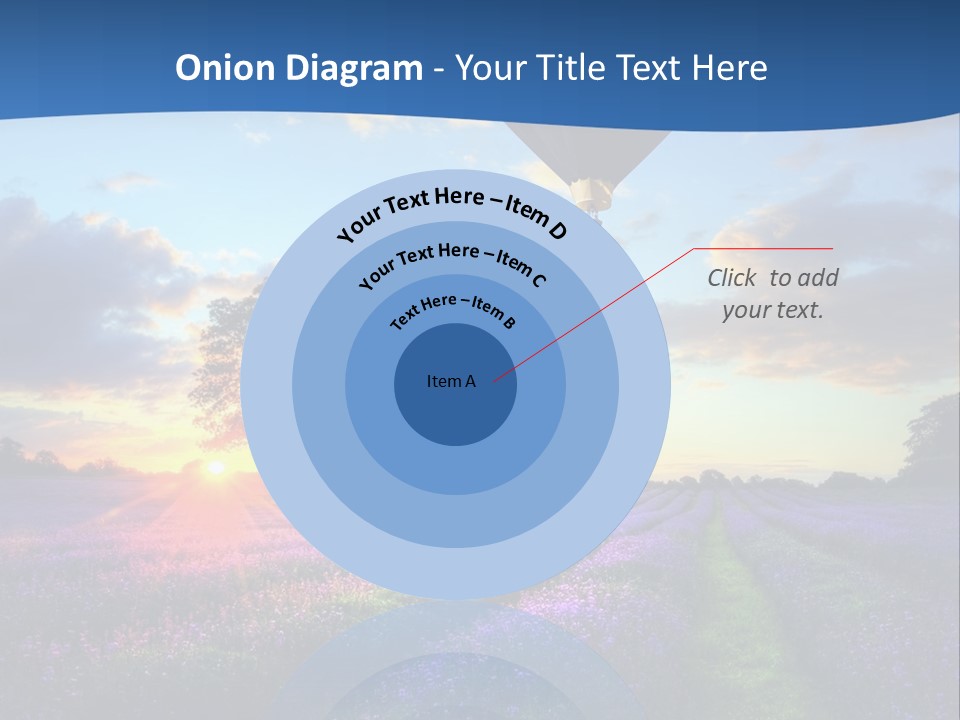 Onion Diagram - Your Title Text Here

Your Text Here – Item D

Your Text Here – Item C

Text Here – Item B

Item A

Click to add your text.